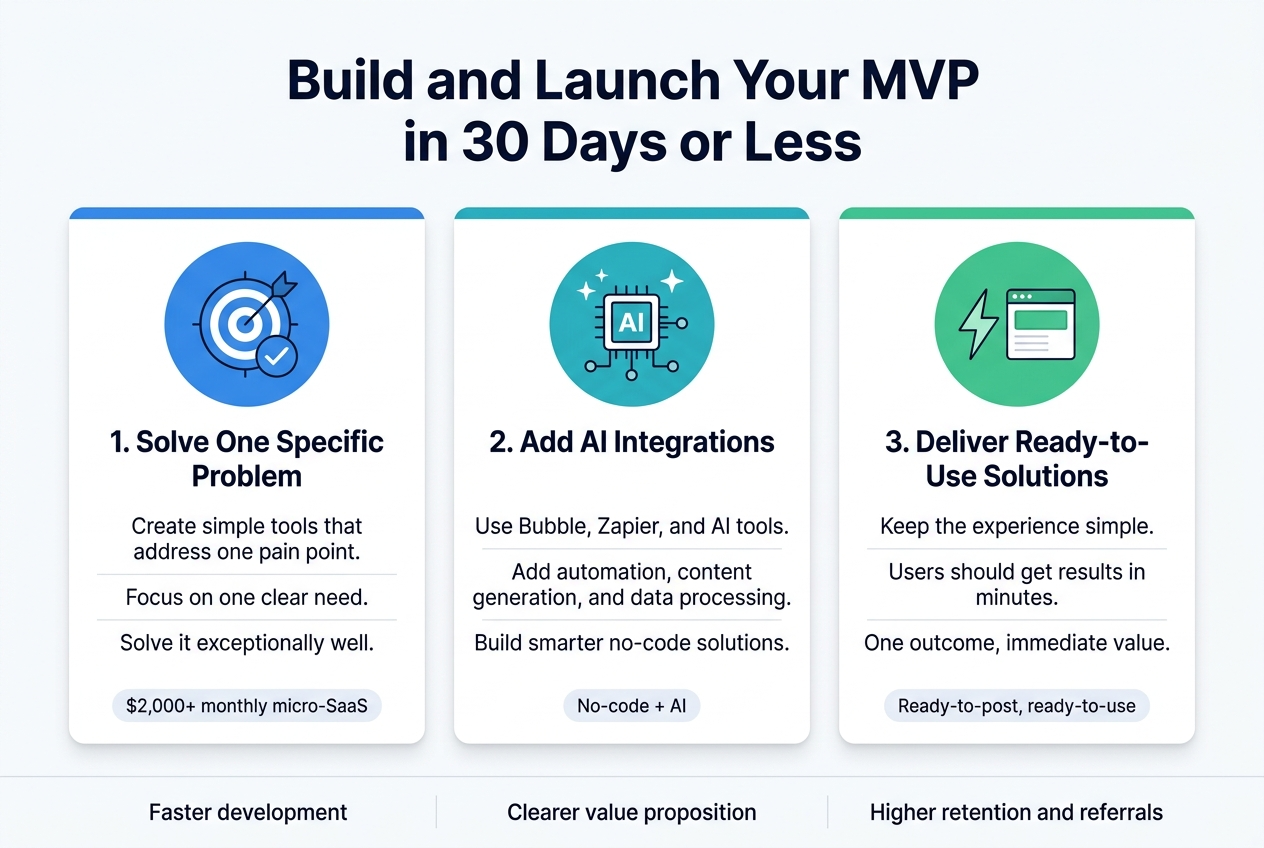 Build and Launch Your MVP in 30 Days or Less

1. Solve One Specific Problem

Create simple tools that address one pain point.

Focus on one clear need.

Solve it exceptionally well.

$2,000+ monthly micro-SaaS

AI

2. Add AI Integrations

Use Bubble, Zapier, and AI tools.

Add automation, content generation, and data processing.

Build smarter no-code solutions.

No-code + AI

3. Deliver Ready-to-Use Solutions

Keep the experience simple.

Users should get results in minutes.

One outcome, immediate value.

Ready-to-post, ready-to-use

Faster development

Clearer value proposition

Higher retention and referrals